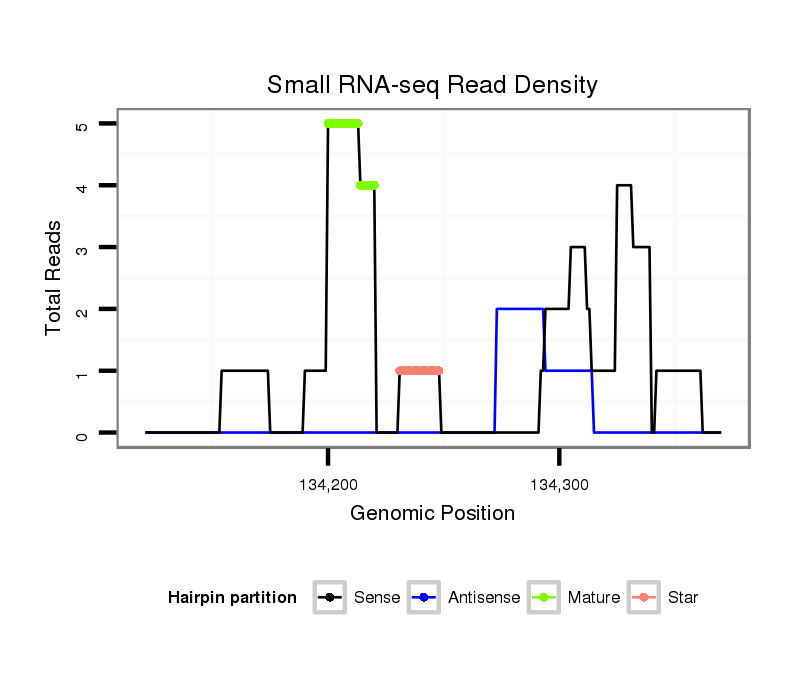 Small RNA-seq Read Density

Total Reads

5
4
3
2
1
0

134,200
134,300

Genomic Position

Hairpin partition
Sense
Antisense
Mature
Star